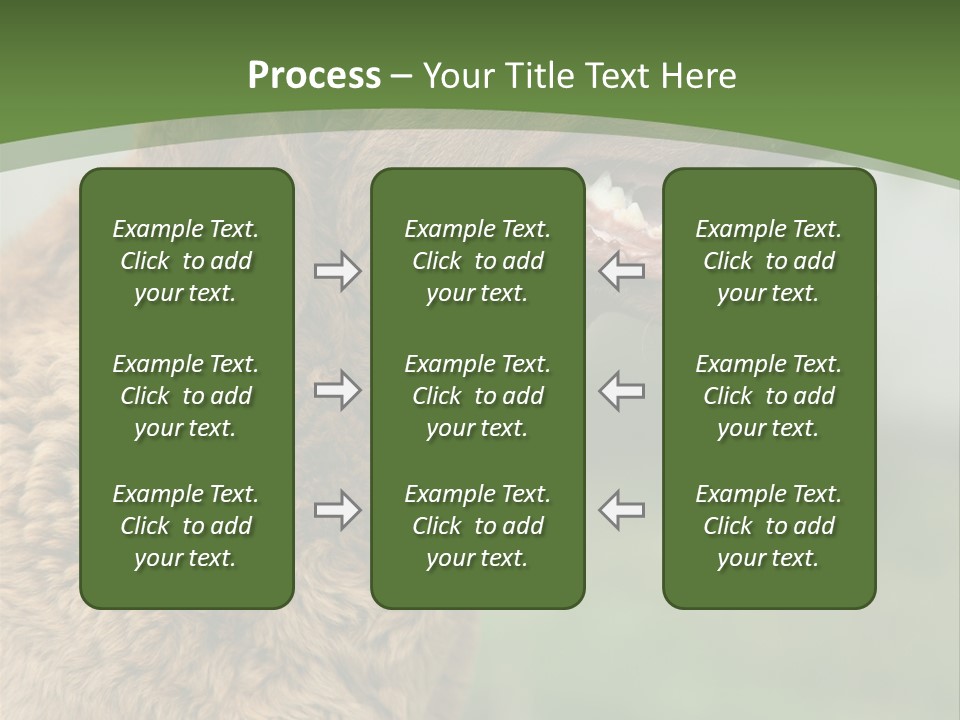 Process – Your Title Text Here

Example Text. Click to add your text.

Example Text. Click to add your text.

Example Text. Click to add your text.

Example Text. Click to add your text.

Example Text. Click to add your text.

Example Text. Click to add your text.

Example Text. Click to add your text.

Example Text. Click to add your text.

Example Text. Click to add your text.